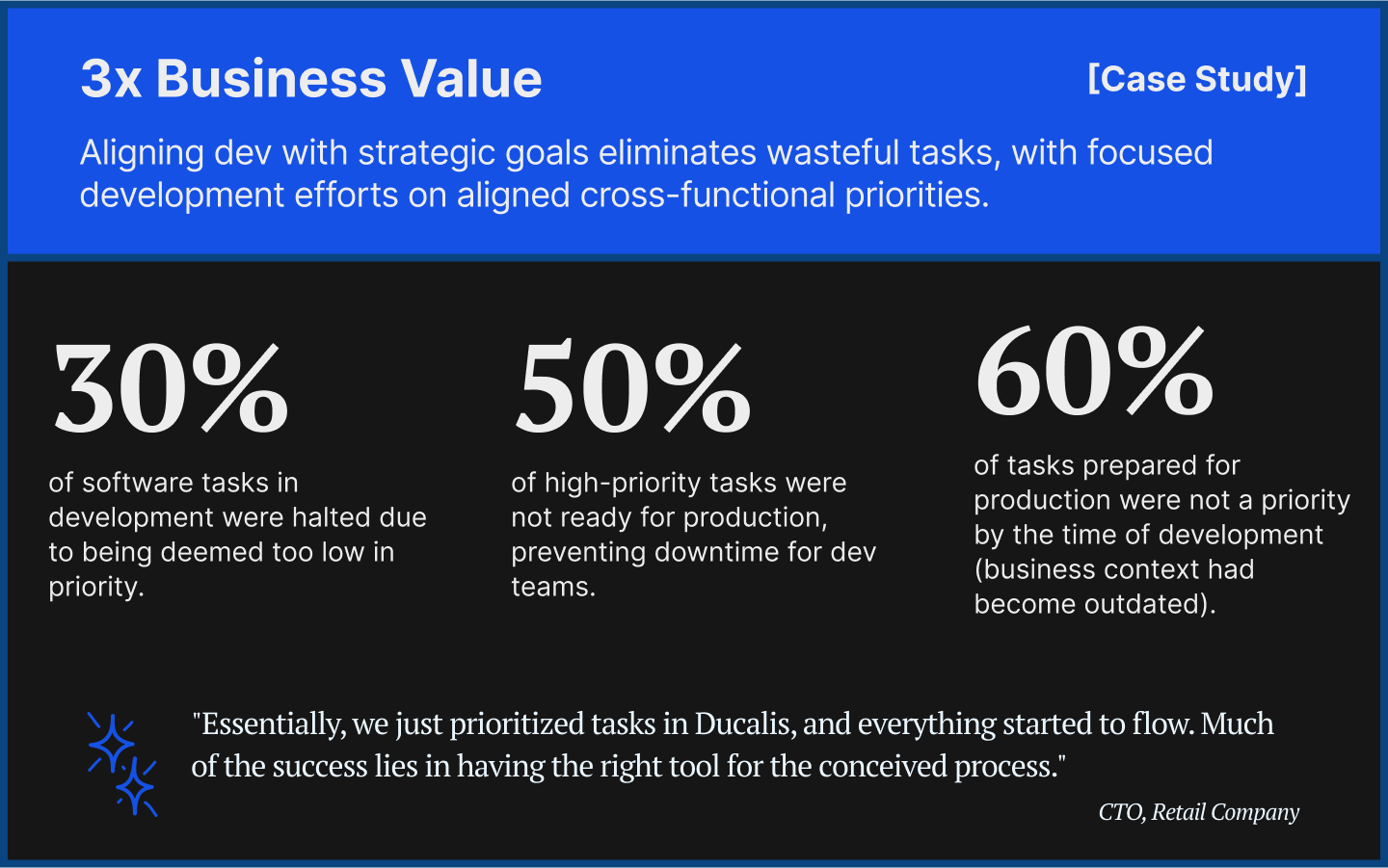 3x Business Value

[Case Study]

Aligning dev with strategic goals eliminates wasteful tasks, with focused development efforts on aligned cross-functional priorities.

30%

of software tasks in development were halted due to being deemed too low in priority.

50%

of high-priority tasks were not ready for production, preventing downtime for dev teams.

60%

of tasks prepared for production were not a priority by the time of development (business context had become outdated).

"Essentially, we just prioritized tasks in Ducalis, and everything started to flow. Much of the success lies in having the right tool for the conceived process."

CTO, Retail Company